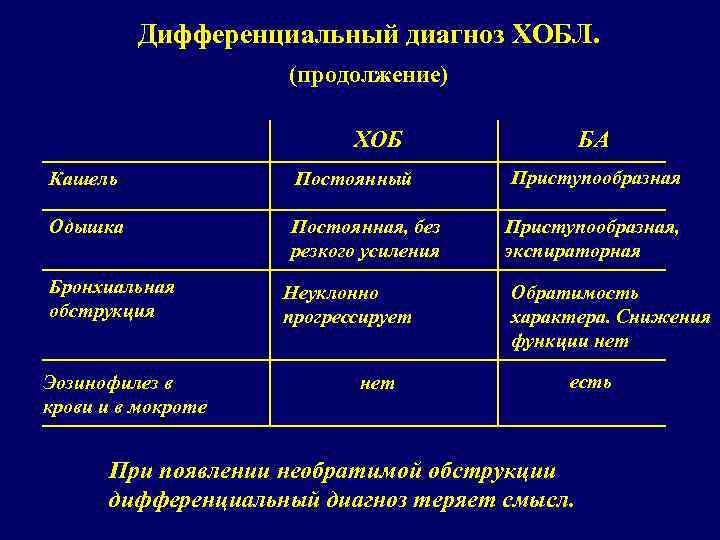 Дифференциальный диагноз ХОБЛ.

(продолжение)

|  | ХОБ | БА |
|---|---|---|
| Кашель | Постоянный | Приступообразная |
| Одышка | Постоянная, без резкого усиления | Приступообразная, экспираторная |
| Бронхиальная обструкция | Неуклонно прогрессирует | Обратимость характера. Снижения функции нет |
| Эозинофилез в крови и в мокроте | нет | есть |

При появлении необратимой обструкции дифференциальный диагноз теряет смысл.